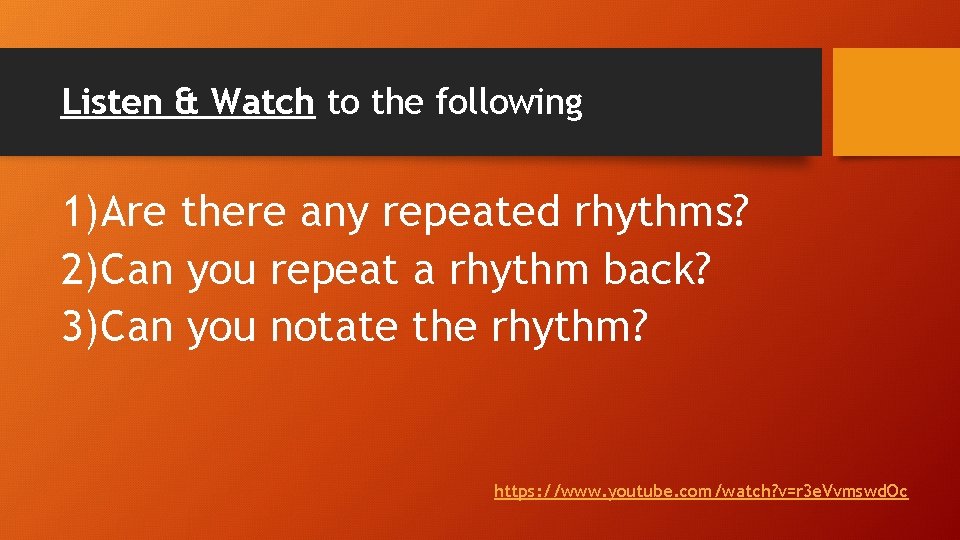 Listen & Watch to the following

1)Are there any repeated rhythms?
2)Can you repeat a rhythm back?
3)Can you notate the rhythm?

https://www.youtube.com/watch?v=r3eVvmswdOc